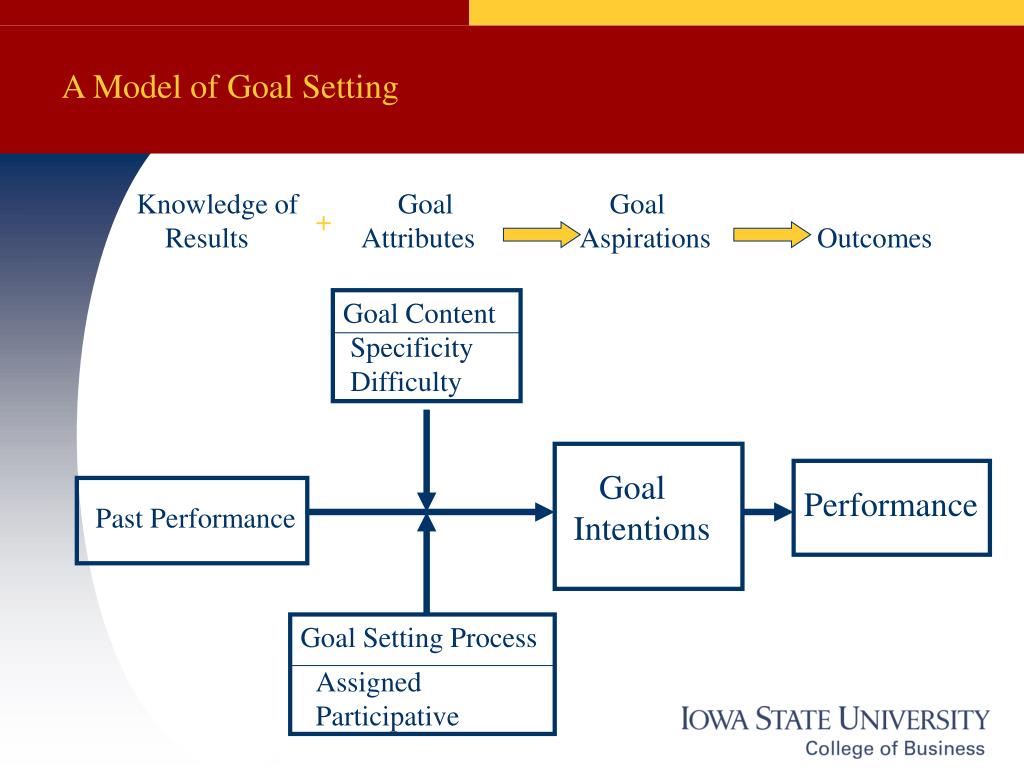 A Model of Goal Setting

Knowledge of Results + Goal Attributes Goal Aspirations Outcomes

Goal Content
Specificity
Difficulty

Past Performance

Goal Intentions

Performance

Goal Setting Process
Assigned
Participative

IOWA STATE UNIVERSITY
College of Business